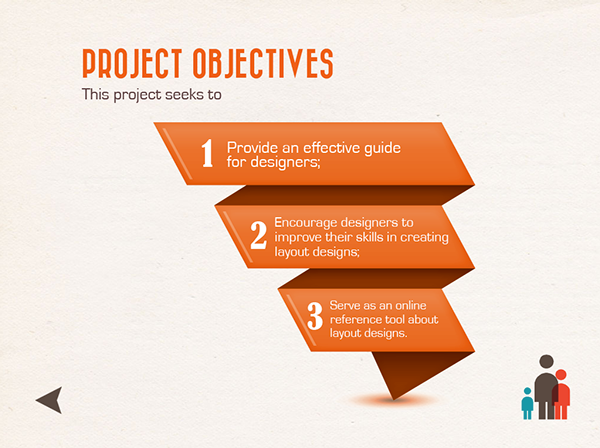 PROJECT OBJECTIVES

This project seeks to

1 Provide an effective guide for designers;

2 Encourage designers to improve their skills in creating layout designs;

3 Serve as an online reference tool about layout designs.